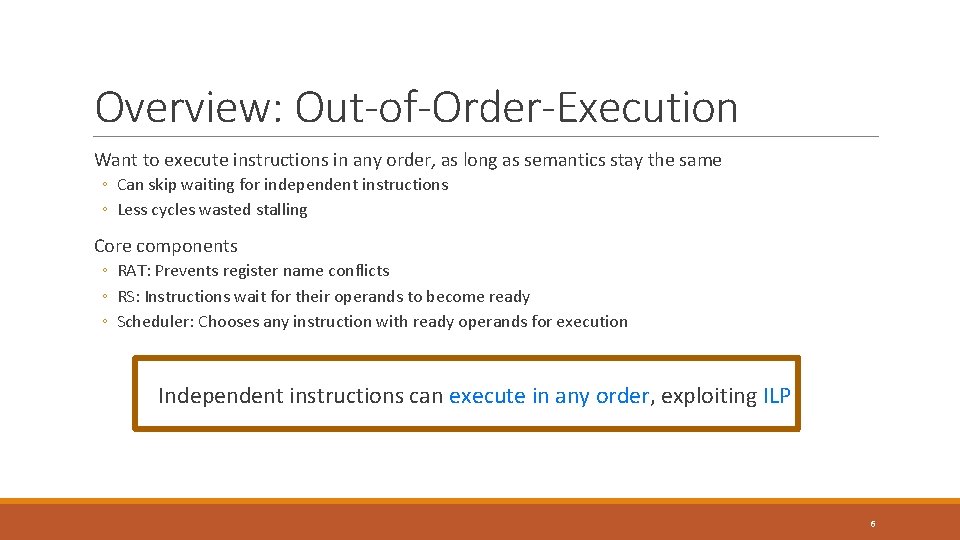 Overview: Out-of-Order-Execution

Want to execute instructions in any order, as long as semantics stay the same
◦ Can skip waiting for independent instructions
◦ Less cycles wasted stalling

Core components
◦ RAT: Prevents register name conflicts
◦ RS: Instructions wait for their operands to become ready
◦ Scheduler: Chooses any instruction with ready operands for execution

Independent instructions can execute in any order, exploiting ILP

6